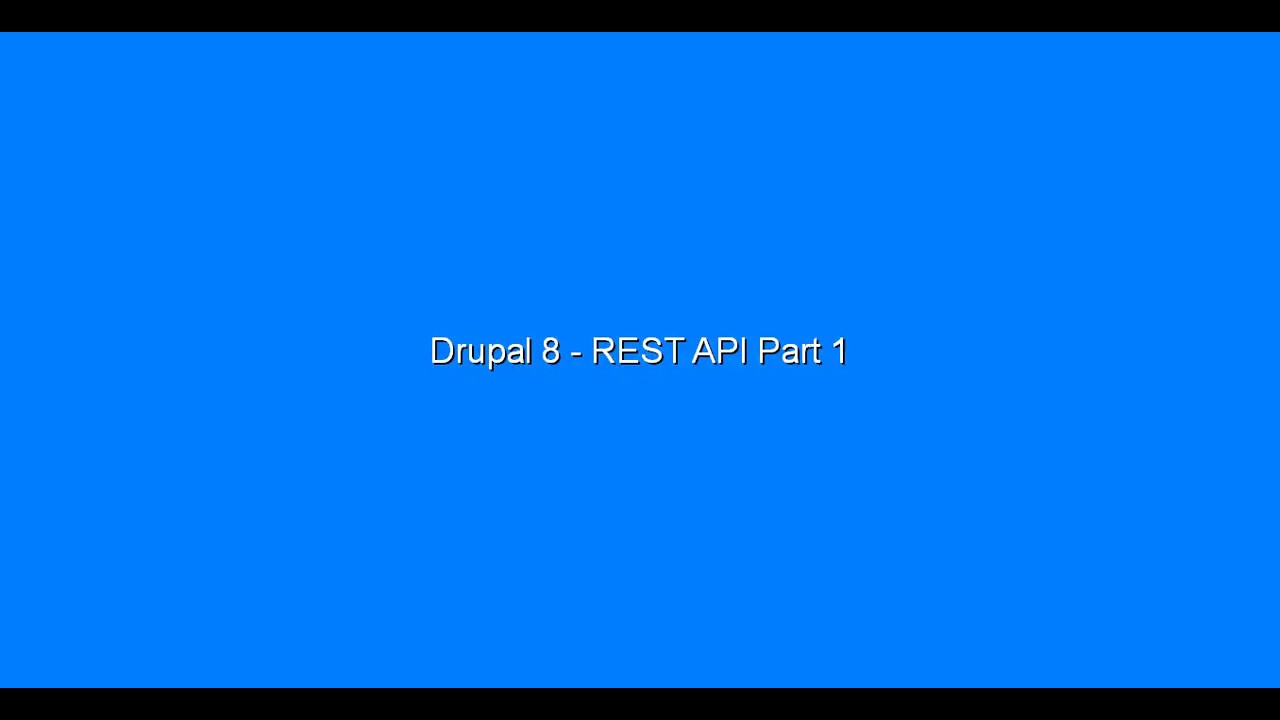 Drupal 8 - REST API Part 1